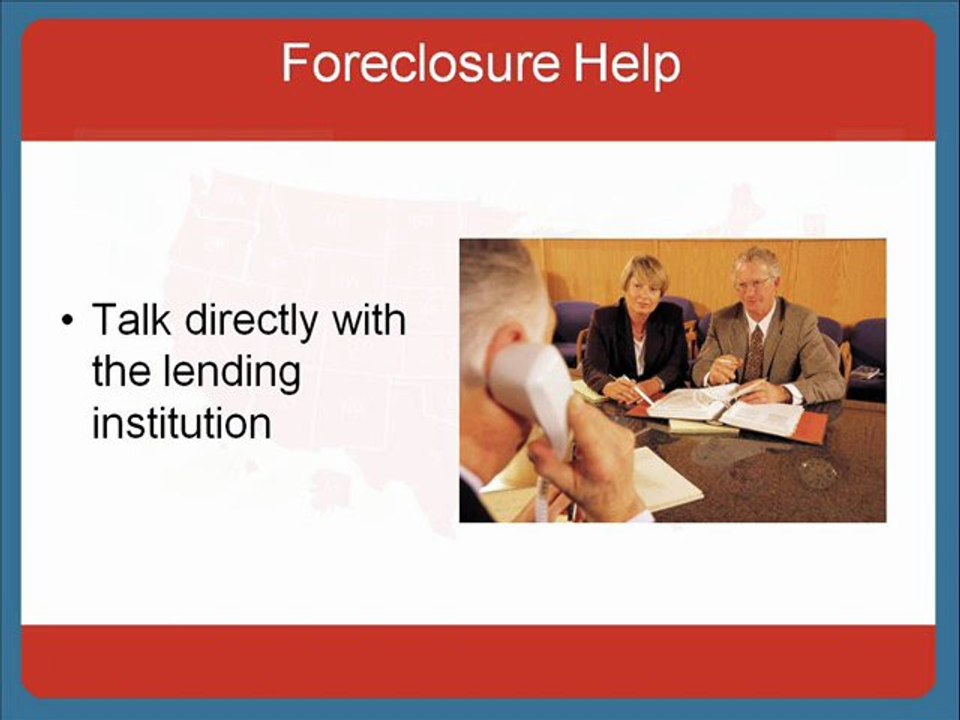 Foreclosure Help

• Talk directly with the lending institution